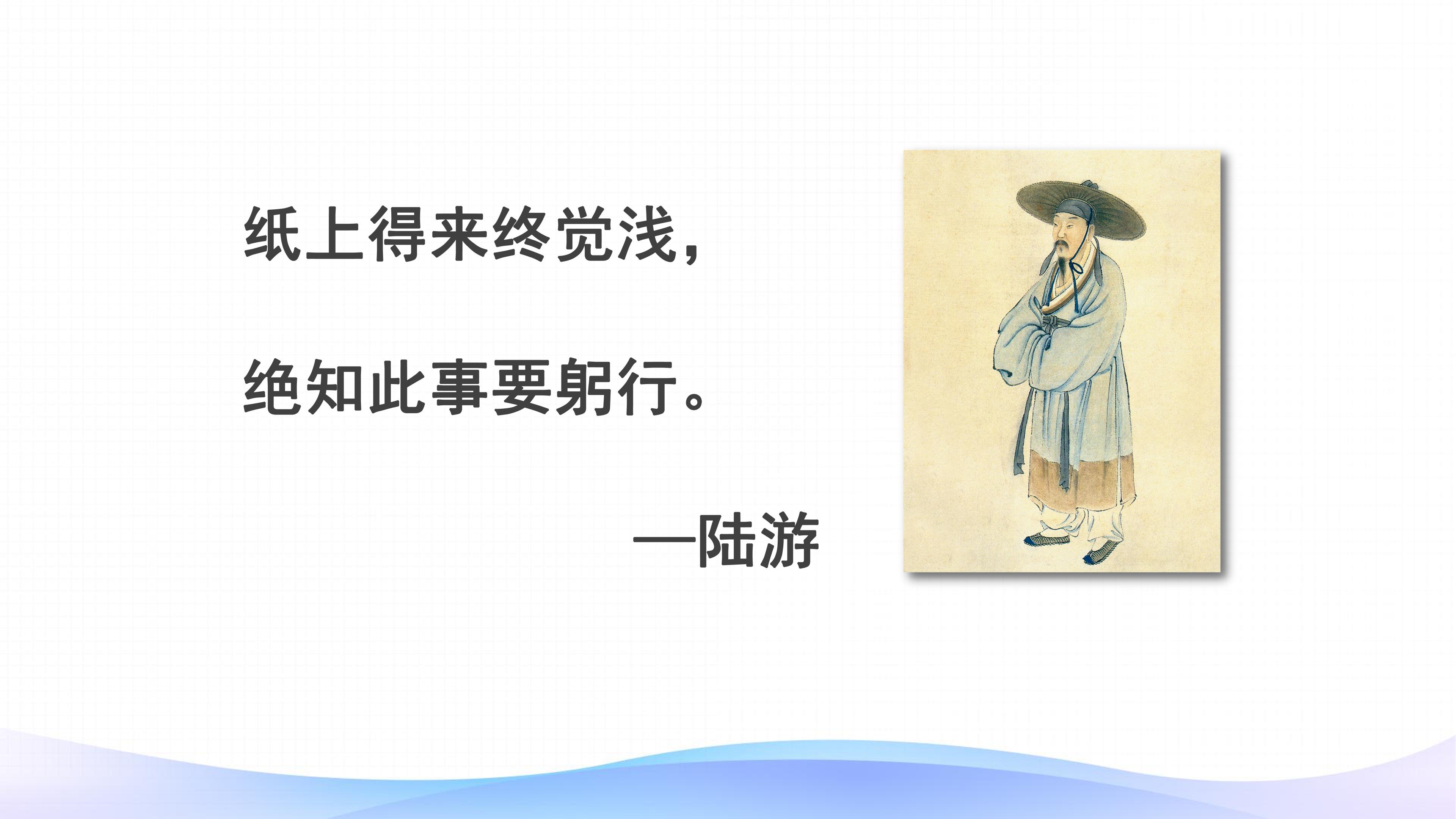 纸上得来终觉浅，

绝知此事要躬行。

—陆游